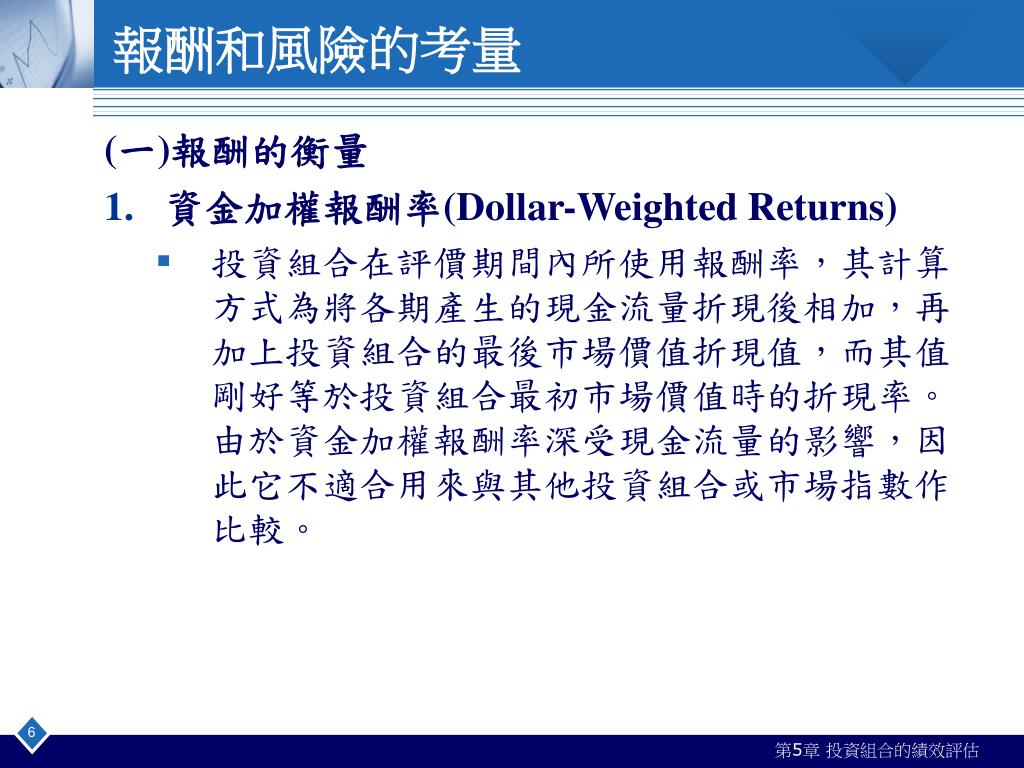 報酬和風險的考量

(一)報酬的衡量

1. 資金加權報酬率(Dollar-Weighted Returns)

▪ 投資組合在評價期間內所使用報酬率，其計算方式為將各期產生的現金流量折現後相加，再加上投資組合的最後市場價值折現值，而其值剛好等於投資組合最初市場價值時的折現率。由於資金加權報酬率深受現金流量的影響，因此它不適合用來與其他投資組合或市場指數作比較。

6

第5章 投資組合的績效評估